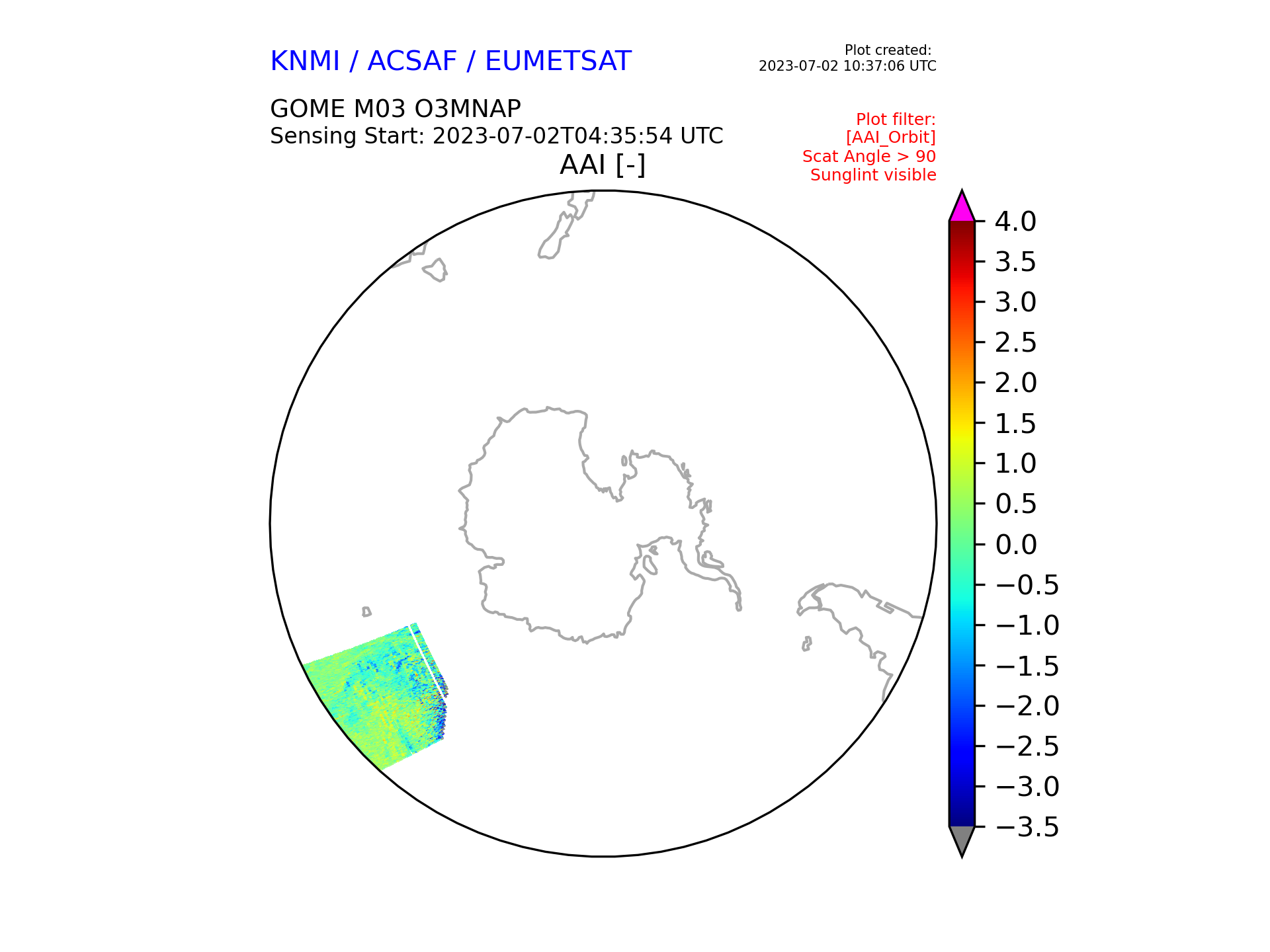 KNMI / ACSAF / EUMETSAT

Plot created:
2023-07-02 10:37:06 UTC

GOME M03 O3MNAP
Sensing Start: 2023-07-02T04:35:54 UTC

Plot filter:
[AAI_Orbit]
Scat Angle > 90
Sunglint visible

AAI [-]

4.0
3.5
3.0
2.5
2.0
1.5
1.0
0.5
0.0
−0.5
−1.0
−1.5
−2.0
−2.5
−3.0
−3.5